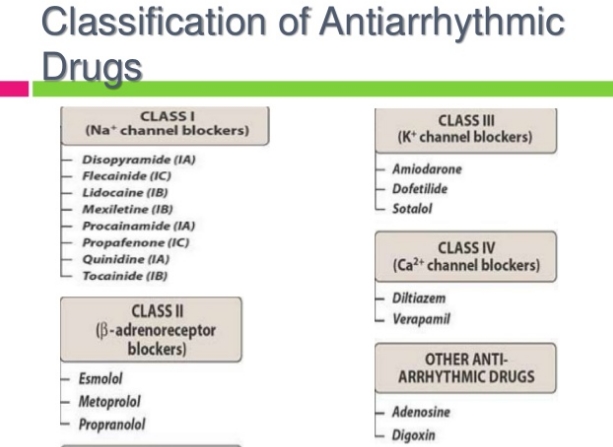 Classification of Antiarrhythmic Drugs

CLASS I
($Na^+$ channel blockers)

Disopyramide (IA)
Flecainide (IC)
Lidocaine (IB)
Mexiletine (IB)
Procainamide (IA)
Propafenone (IC)
Quinidine (IA)
Tocainide (IB)

CLASS II
($\beta$-adrenoreceptor blockers)

Esmolol
Metoprolol
Propranolol

CLASS III
($K^+$ channel blockers)

Amiodarone
Dofetilide
Sotalol

CLASS IV
($Ca^{2+}$ channel blockers)

Diltiazem
Verapamil

OTHER ANTI-ARRHYTHMIC DRUGS

Adenosine
Digoxin